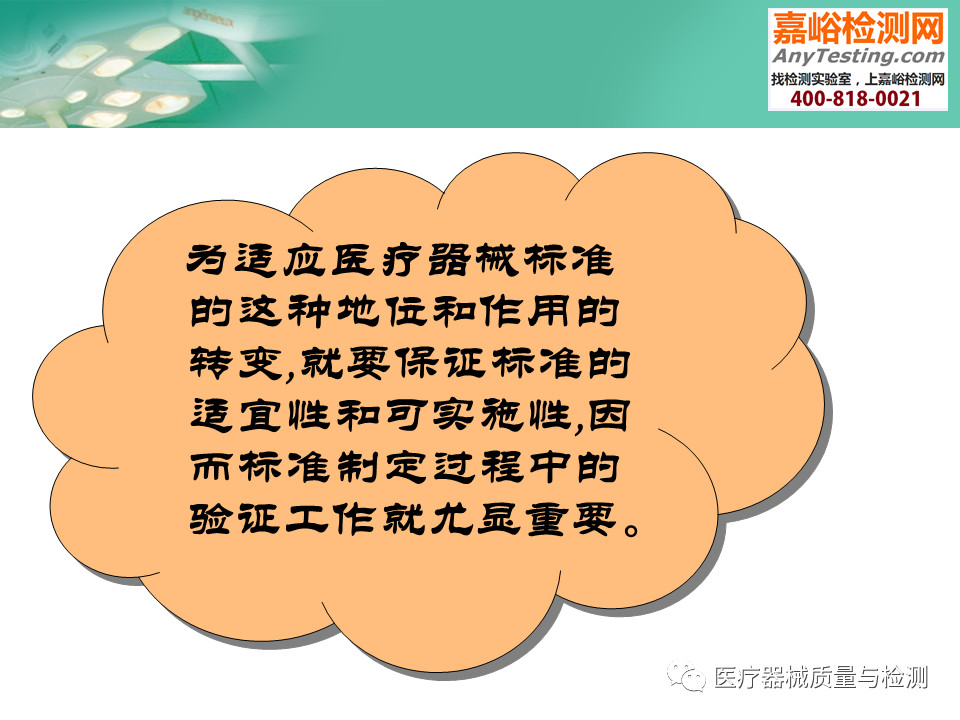 嘉峪检测网
AnyTesting.com
找检测实验室，上嘉峪检测网
400-818-0021

为适应医疗器械标准的这种地位和作用的转变,就要保证标准的适宜性和可实施性,因而标准制定过程中的验证工作就尤显重要。

医疗器械质量与检测